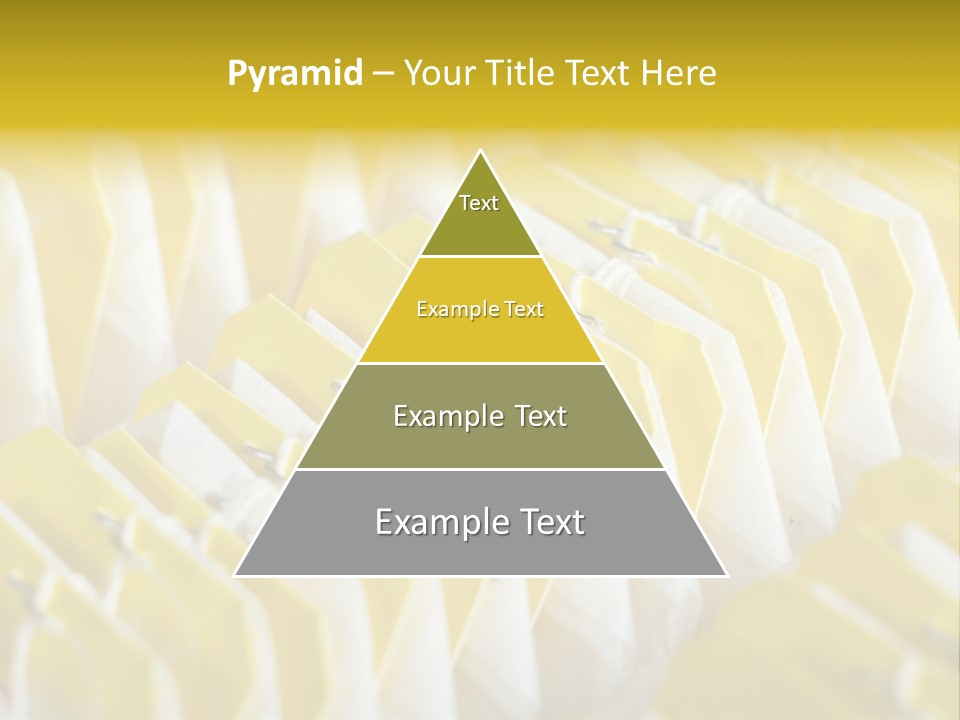 Pyramid – Your Title Text Here

Text

Example Text

Example Text

Example Text